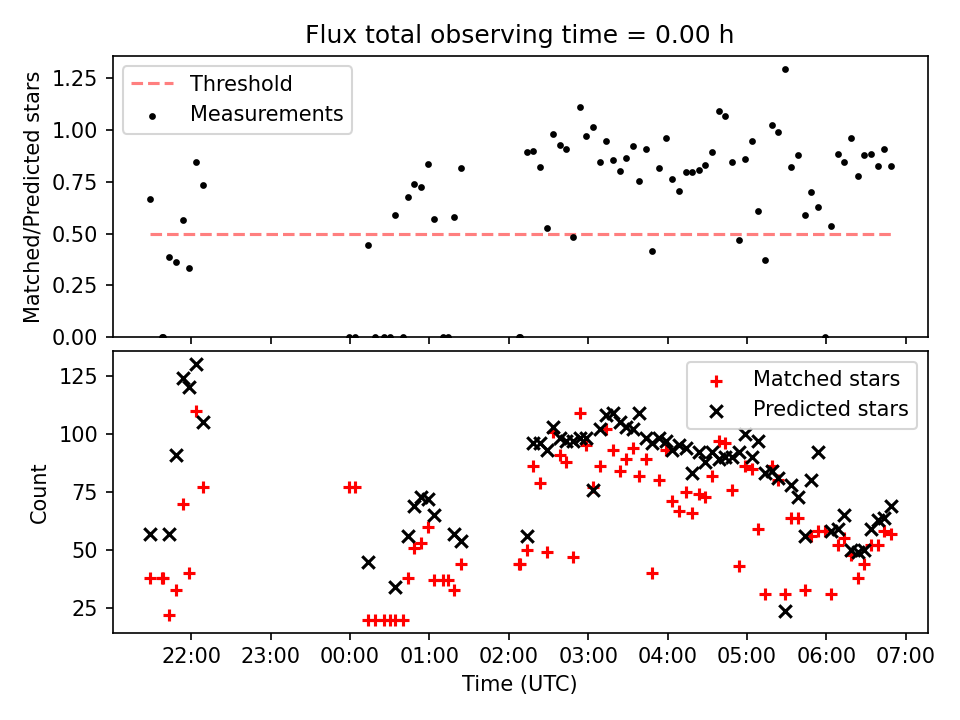 Flux total observing time = 0.00 h

Threshold
Measurements

Matched/Predicted stars

1.25
1.00
0.75
0.50
0.25
0.00

Matched stars
Predicted stars

Count

125
100
75
50
25

22:00
23:00
00:00
01:00
02:00
03:00
04:00
05:00
06:00
07:00

Time (UTC)